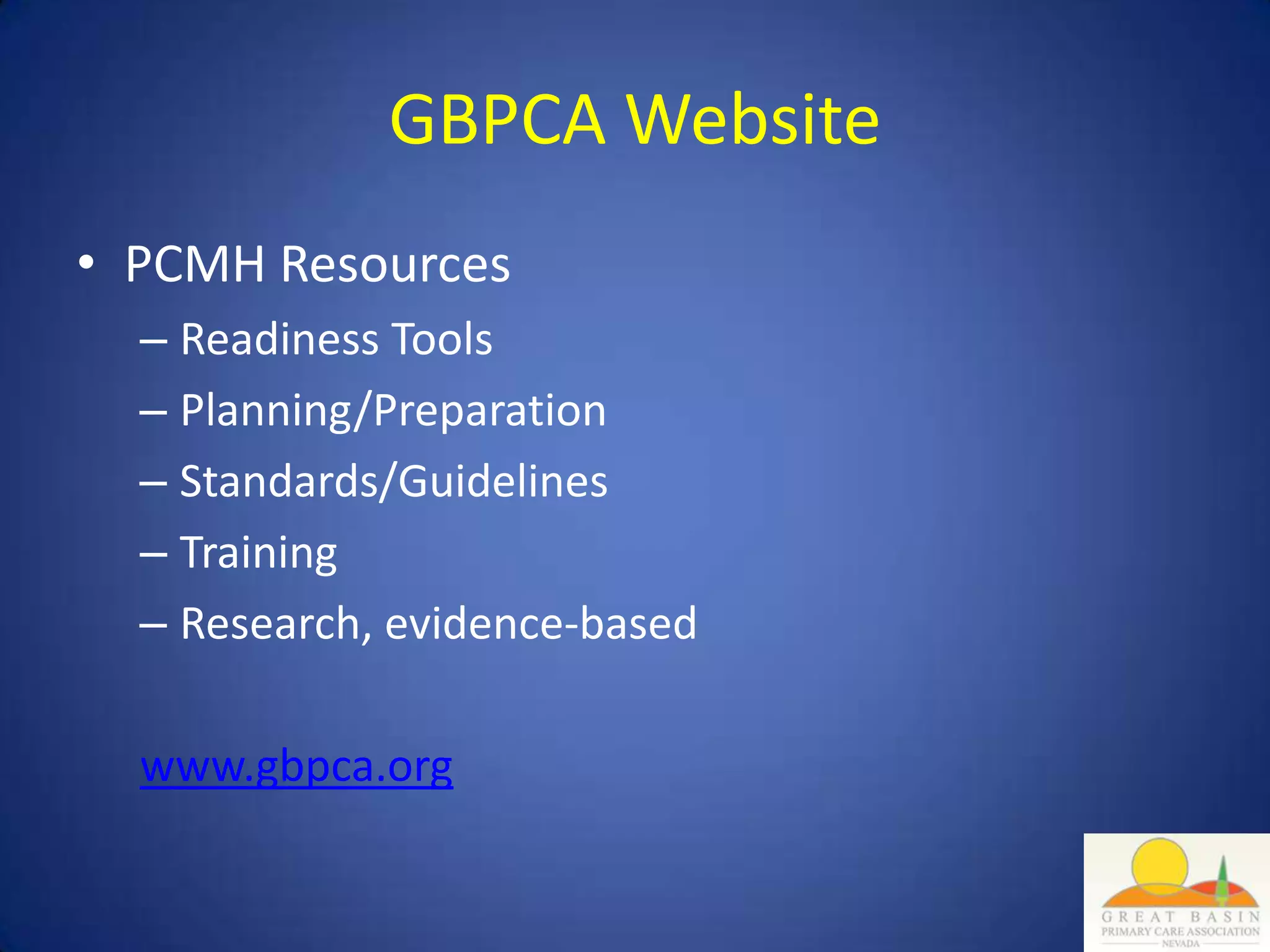 GBPCA Website

• PCMH Resources
– Readiness Tools
– Planning/Preparation
– Standards/Guidelines
– Training
– Research, evidence-based

www.gbpca.org

GREAT BASIN
PRIMARY CARE ASSOCIATION
NEVADA